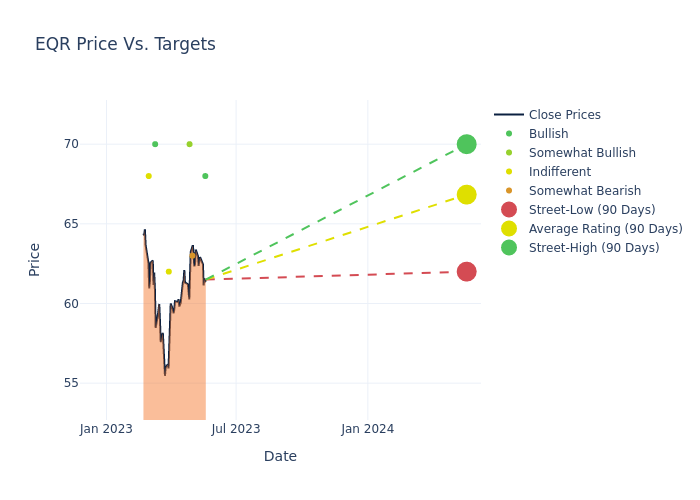 EQR Price Vs. Targets

Price

70
65
60
55

Jan 2023
Jul 2023
Jan 2024

Date

Close Prices
Bullish
Somewhat Bullish
Indifferent
Somewhat Bearish
Street-Low (90 Days)
Average Rating (90 Days)
Street-High (90 Days)